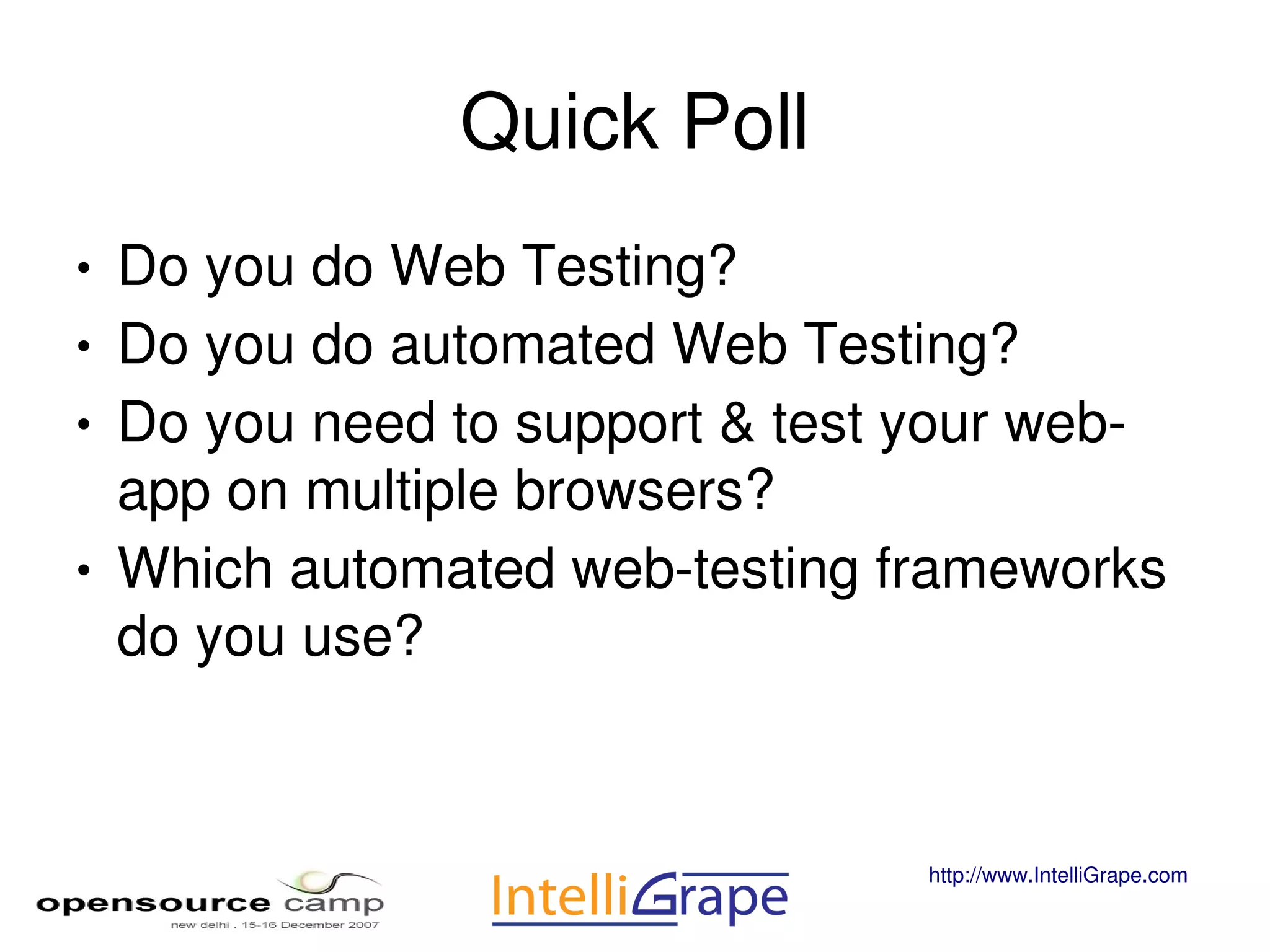 Quick Poll

• Do you do Web Testing?
• Do you do automated Web Testing?
• Do you need to support & test your web-app on multiple browsers?
• Which automated web-testing frameworks do you use?

opensource camp
new delhi . 15-16 December 2007

IntelliGrape

http://www.IntelliGrape.com